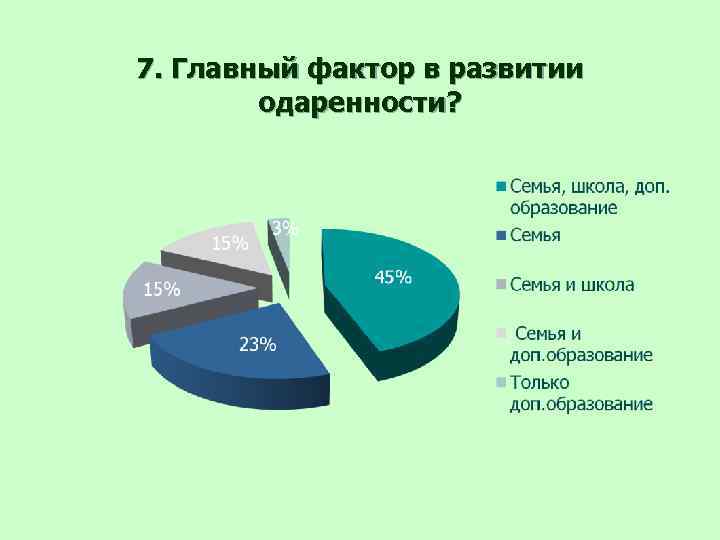 7. Главный фактор в развитии одаренности?

3%
15%
15%
45%
23%

Семья, школа, доп. образование
Семья
Семья и школа
Семья и доп.образование
Только доп.образование